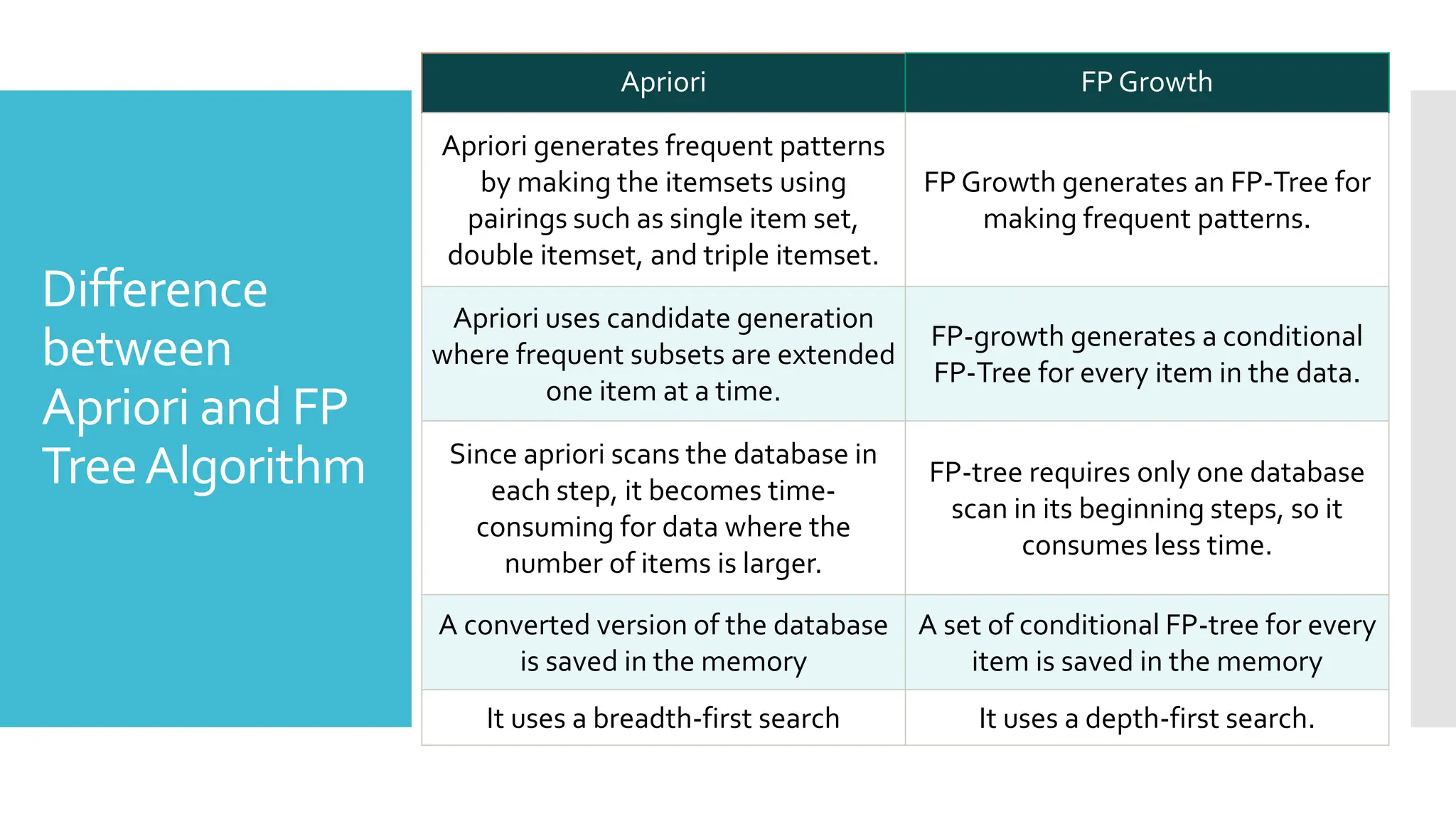 Difference between Apriori and FP Tree Algorithm

| Apriori | FP Growth |
|---|---|
| Apriori generates frequent patterns by making the itemsets using pairings such as single item set, double itemset, and triple itemset. | FP Growth generates an FP-Tree for making frequent patterns. |
| Apriori uses candidate generation where frequent subsets are extended one item at a time. | FP-growth generates a conditional FP-Tree for every item in the data. |
| Since apriori scans the database in each step, it becomes time-consuming for data where the number of items is larger. | FP-tree requires only one database scan in its beginning steps, so it consumes less time. |
| A converted version of the database is saved in the memory | A set of conditional FP-tree for every item is saved in the memory |
| It uses a breadth-first search | It uses a depth-first search. |